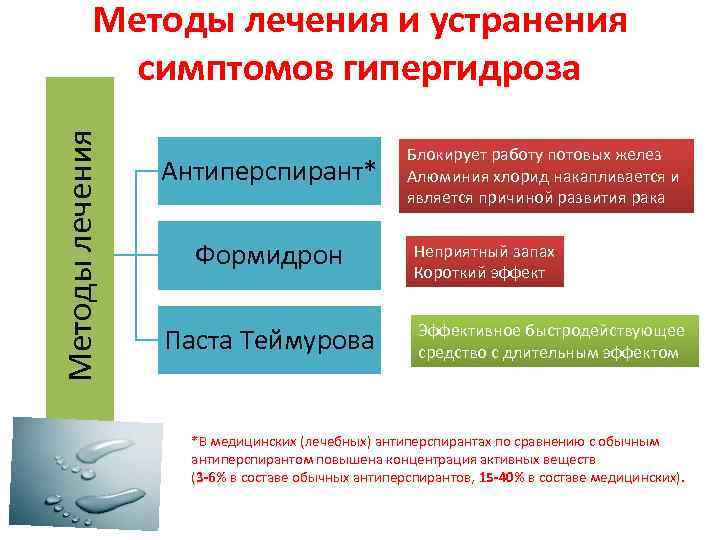 Методы лечения и устранения симптомов гипергидроза

Методы лечения

Антиперспирант*

Блокирует работу потовых желез
Алюминия хлорид накапливается и является причиной развития рака

Формидрон

Неприятный запах
Короткий эффект

Паста Теймурова

Эффективное быстродействующее средство с длительным эффектом

*В медицинских (лечебных) антиперспирантах по сравнению с обычным антиперспирантом повышена концентрация активных веществ
(3-6% в составе обычных антиперспирантов, 15-40% в составе медицинских).